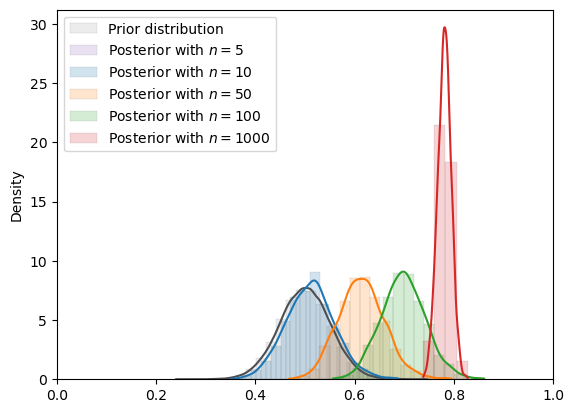 Prior distribution
Posterior with $n = 5$
Posterior with $n = 10$
Posterior with $n = 50$
Posterior with $n = 100$
Posterior with $n = 1000$

Density

30
25
20
15
10
5
0

0.0
0.2
0.4
0.6
0.8
1.0